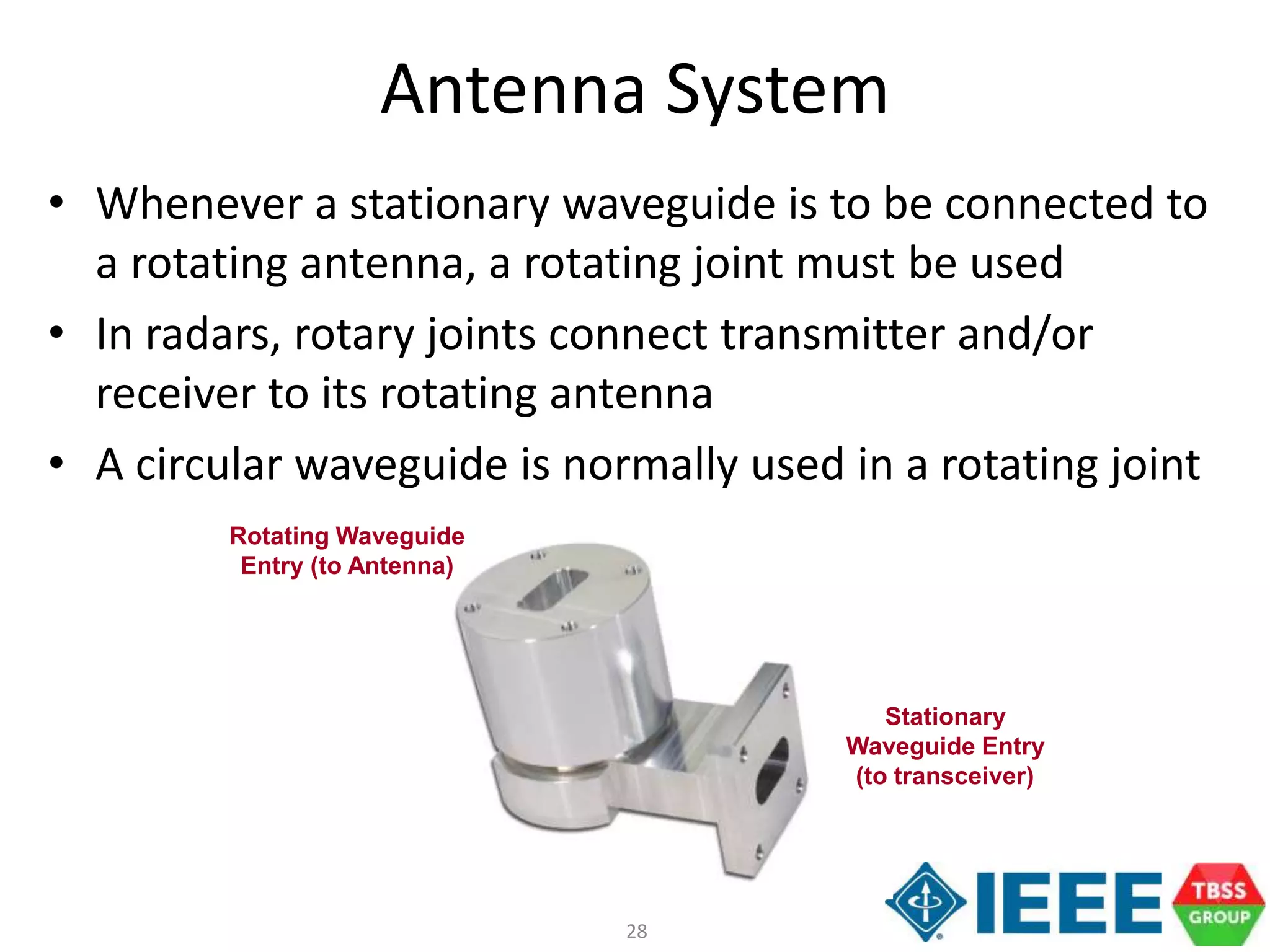 Antenna System

• Whenever a stationary waveguide is to be connected to a rotating antenna, a rotating joint must be used
• In radars, rotary joints connect transmitter and/or receiver to its rotating antenna
• A circular waveguide is normally used in a rotating joint

Rotating Waveguide Entry (to Antenna)

Stationary Waveguide Entry (to transceiver)

28

IEEE

TBSS GROUP